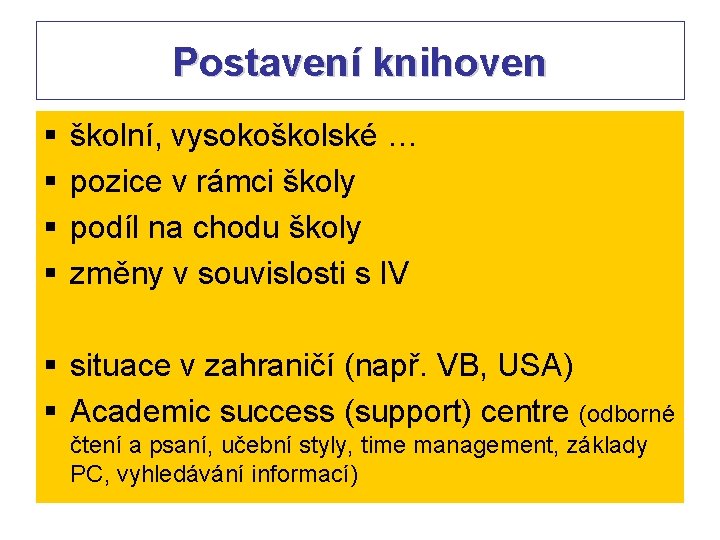 Postavení knihoven

▪ školní, vysokoškolské …
▪ pozice v rámci školy
▪ podíl na chodu školy
▪ změny v souvislosti s IV

▪ situace v zahraničí (např. VB, USA)
▪ Academic success (support) centre (odborné čtení a psaní, učební styly, time management, základy PC, vyhledávání informací)